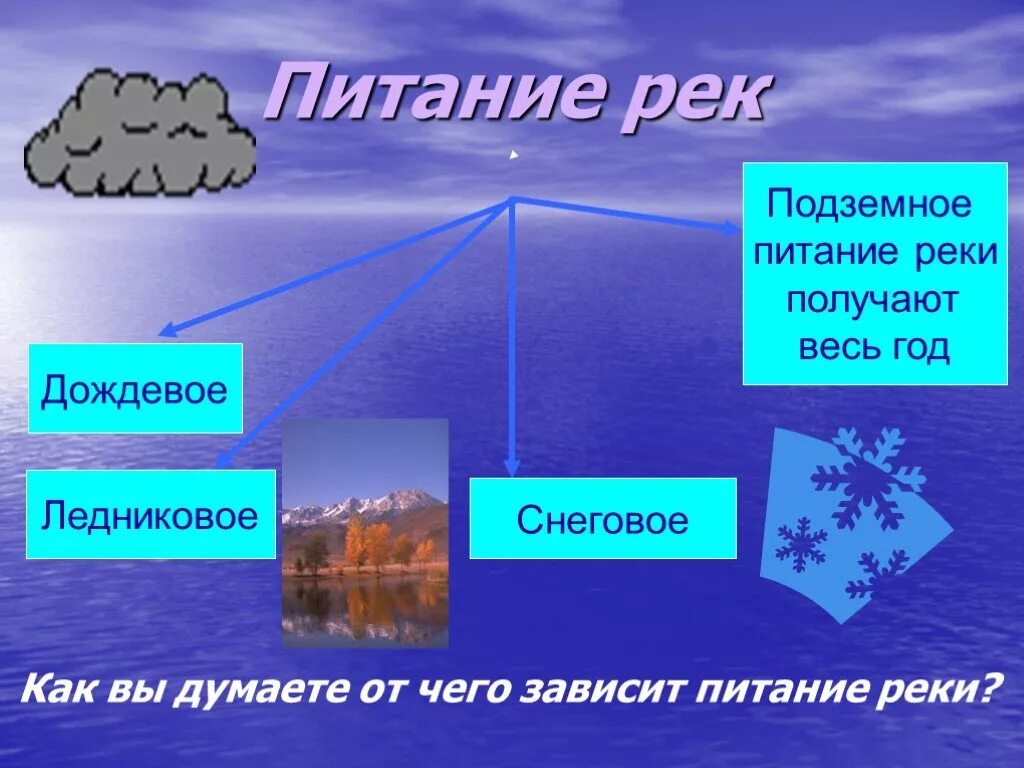 Питание рек

Подземное питание реки получают весь год

Дождевое

Ледниковое

Снеговое

Как вы думаете от чего зависит питание реки?